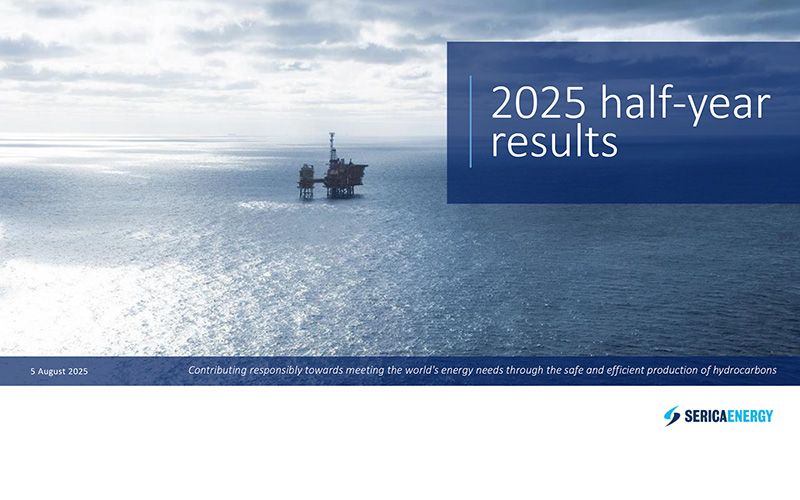 2025 half-year results

5 August 2025

Contributing responsibly towards meeting the world's energy needs through the safe and efficient production of hydrocarbons

SERICAENERGY